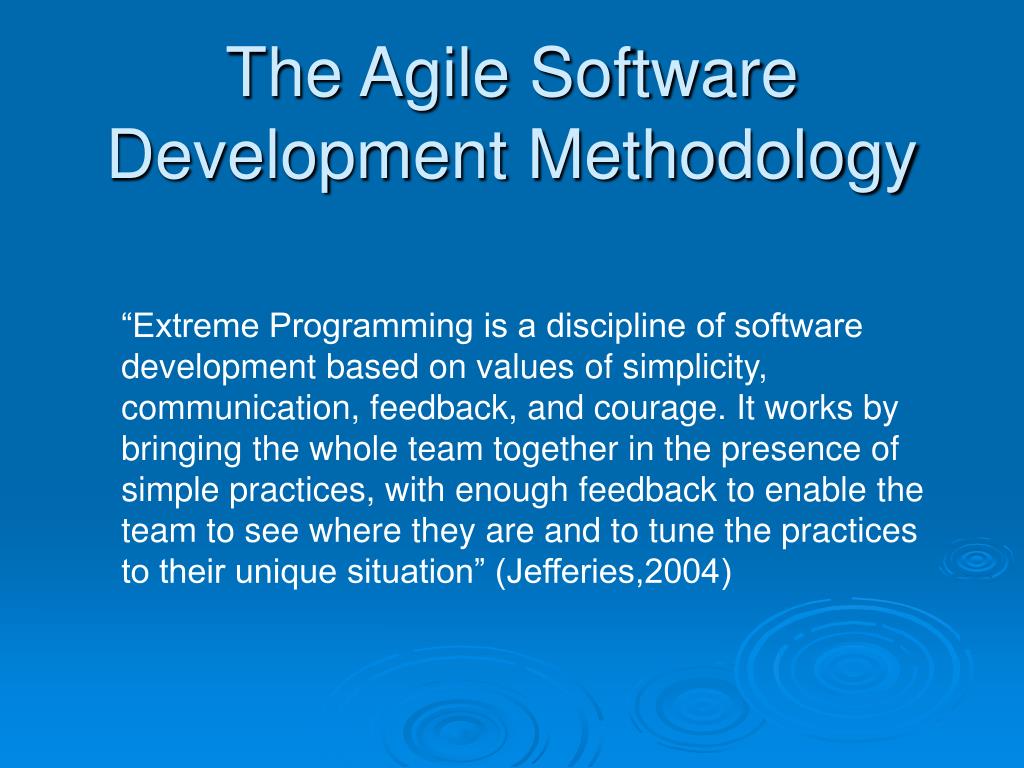 The Agile Software Development Methodology

“Extreme Programming is a discipline of software development based on values of simplicity, communication, feedback, and courage. It works by bringing the whole team together in the presence of simple practices, with enough feedback to enable the team to see where they are and to tune the practices to their unique situation” (Jefferies,2004)